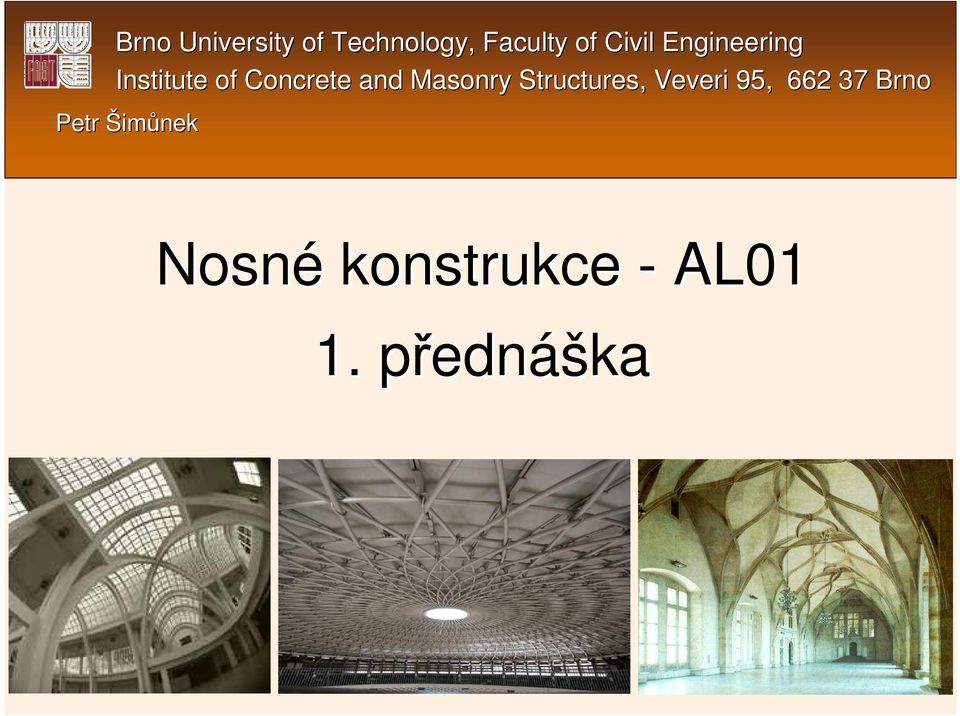 Brno University of Technology, Faculty of Civil Engineering
Institute of Concrete and Masonry Structures, Veveri 95, 662 37 Brno

Petr Šimůnek

Nosné konstrukce - AL01

1. přednáška